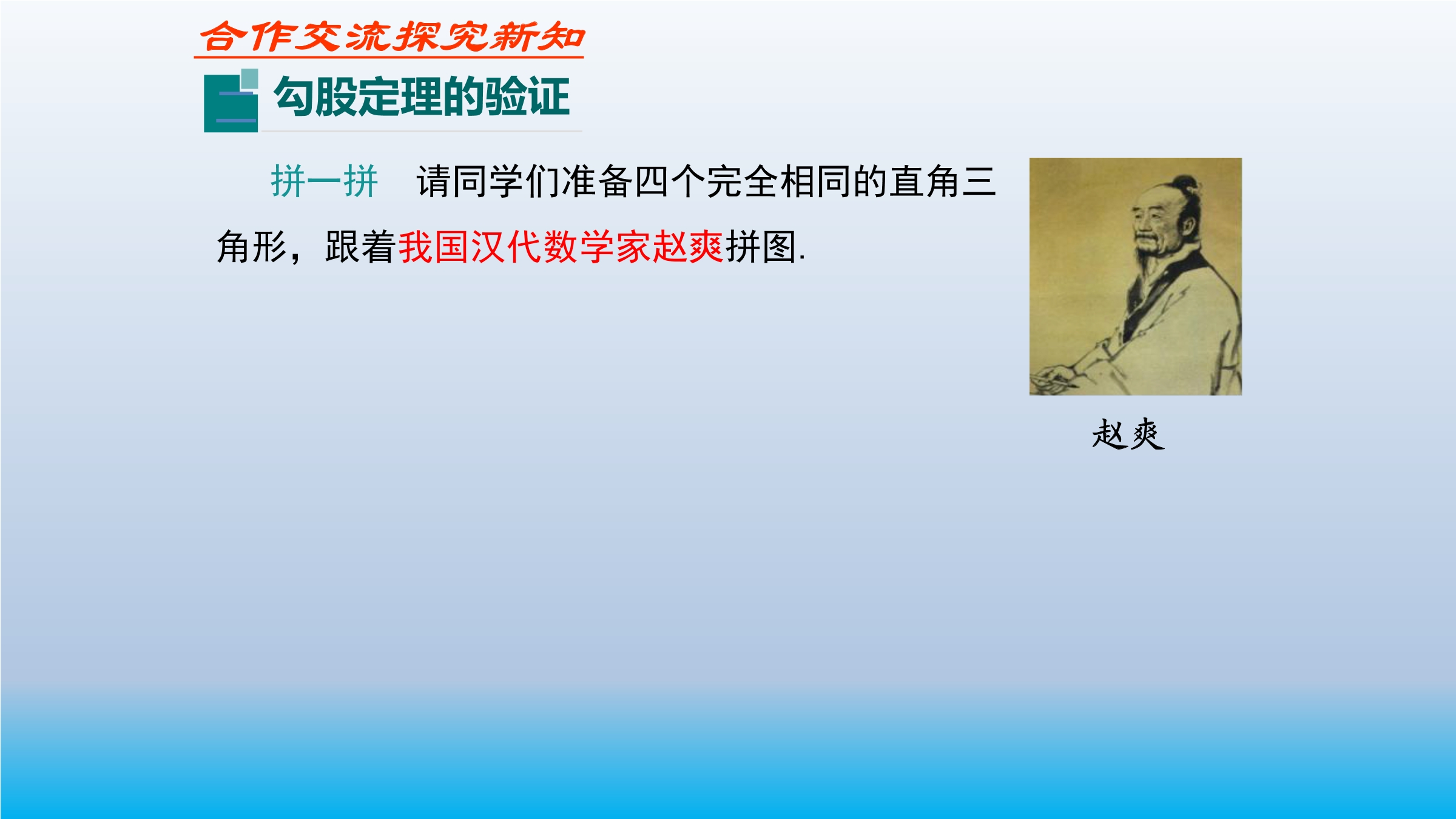 合作交流探究新知

勾股定理的验证

拼一拼　请同学们准备四个完全相同的直角三角形，跟着我国汉代数学家赵爽拼图.

赵爽